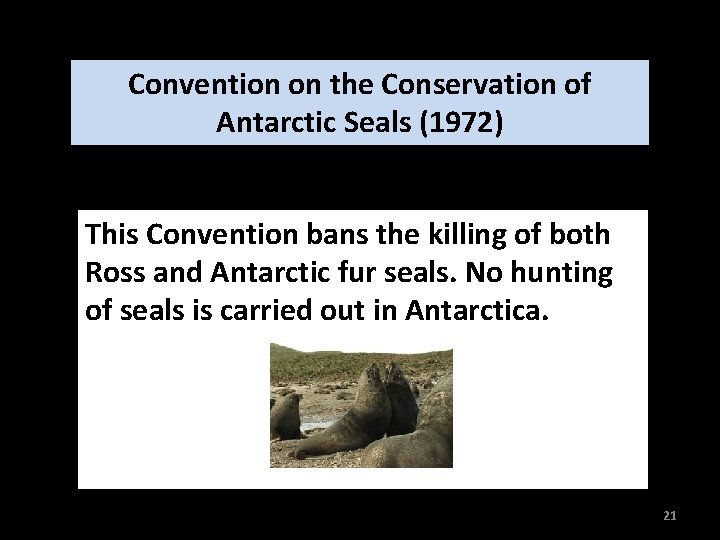 Convention on the Conservation of Antarctic Seals (1972)

This Convention bans the killing of both Ross and Antarctic fur seals. No hunting of seals is carried out in Antarctica.

21